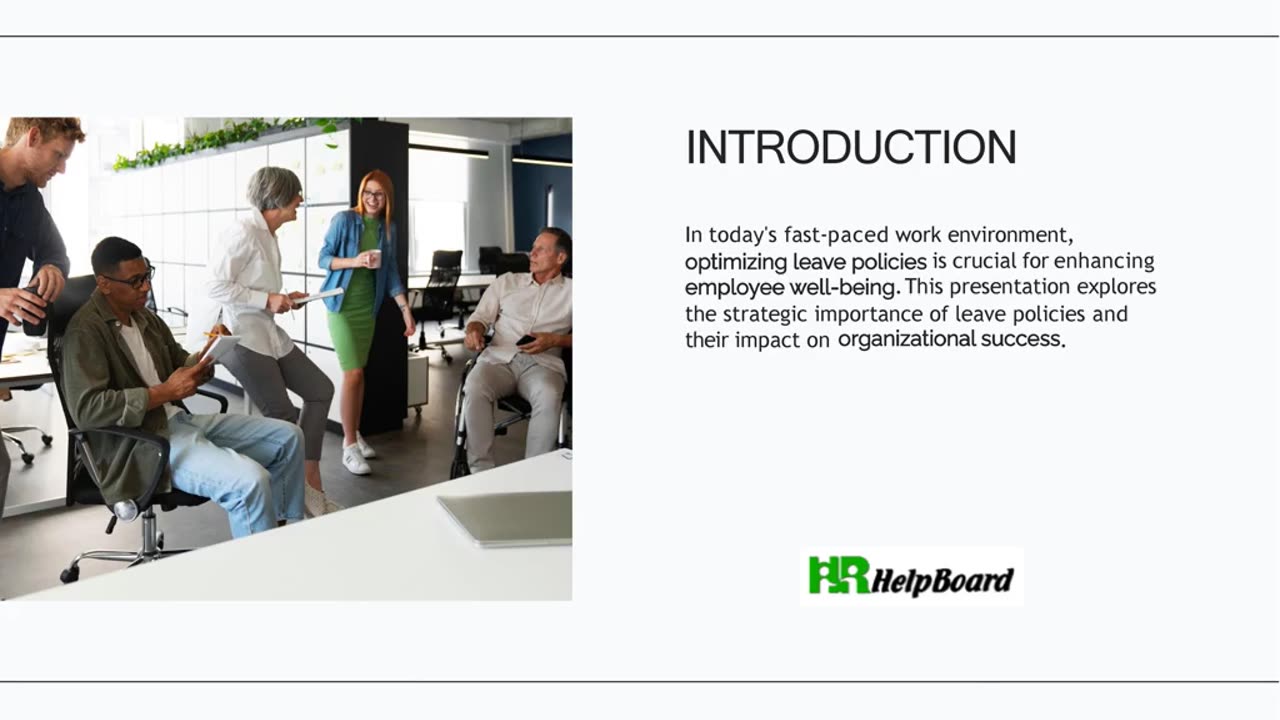 INTRODUCTION

In today's fast-paced work environment, optimizing leave policies is crucial for enhancing employee well-being. This presentation explores the strategic importance of leave policies and their impact on organizational success.

HR HelpBoard